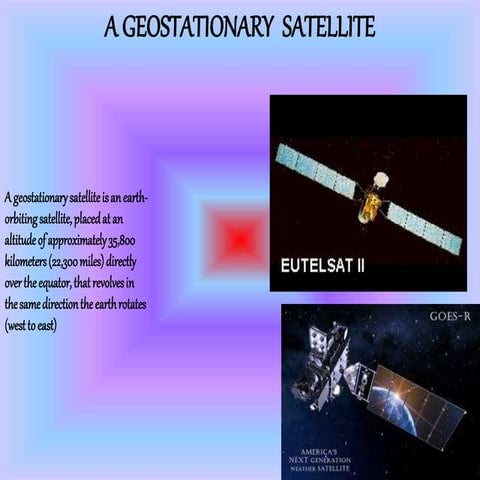 A GEOSTATIONARY SATELLITE

A geostationary satellite is an earth-orbiting satellite, placed at an altitude of approximately 35,800 kilometers (22,300 miles) directly over the equator, that revolves in the same direction the earth rotates (west to east)

EUTELSAT II

GOES-R

AMERICA'S NEXT GENERATION WEATHER SATELLITE